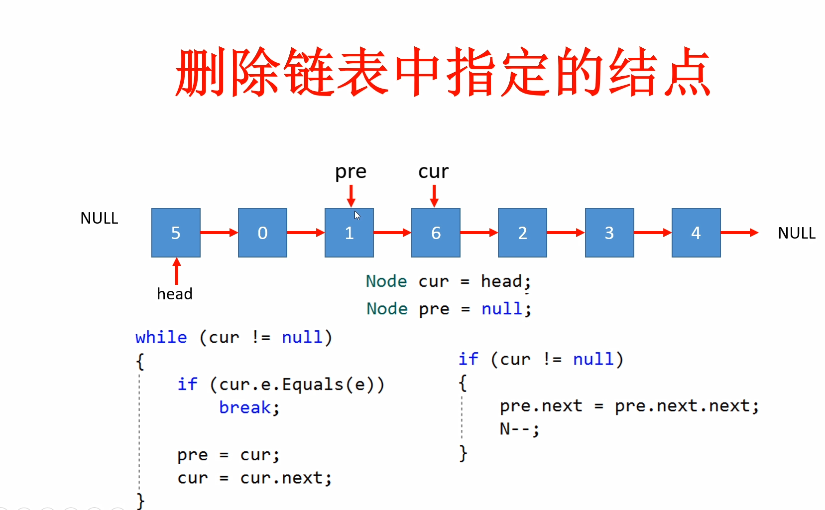 删除链表中指定的结点

pre cur

NULL 5 0 1 6 2 3 4 NULL

head

Node cur = head;
Node pre = null;

while (cur != null)
{
    if (cur.e.Equals(e))
        break;

    pre = cur;
    cur = cur.next;
}

if (cur != null)
{
    pre.next = pre.next.next;
    N--;
}